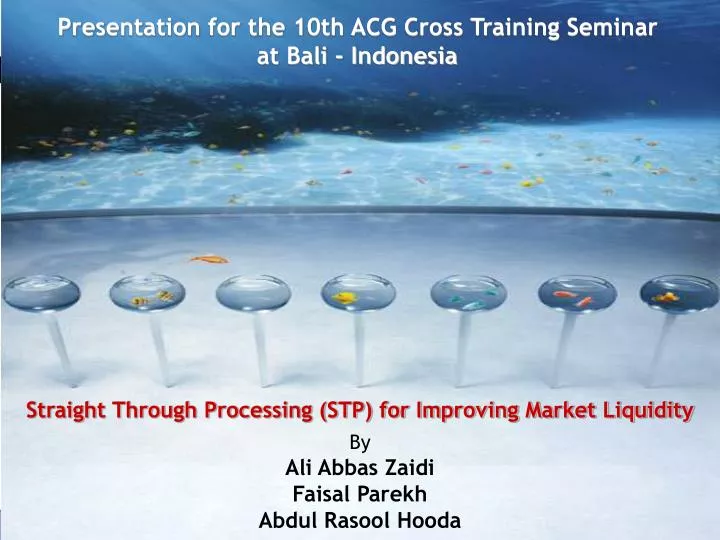 Presentation for the 10th ACG Cross Training Seminar at Bali - Indonesia

Straight Through Processing (STP) for Improving Market Liquidity

By
Ali Abbas Zaidi
Faisal Parekh
Abdul Rasool Hooda